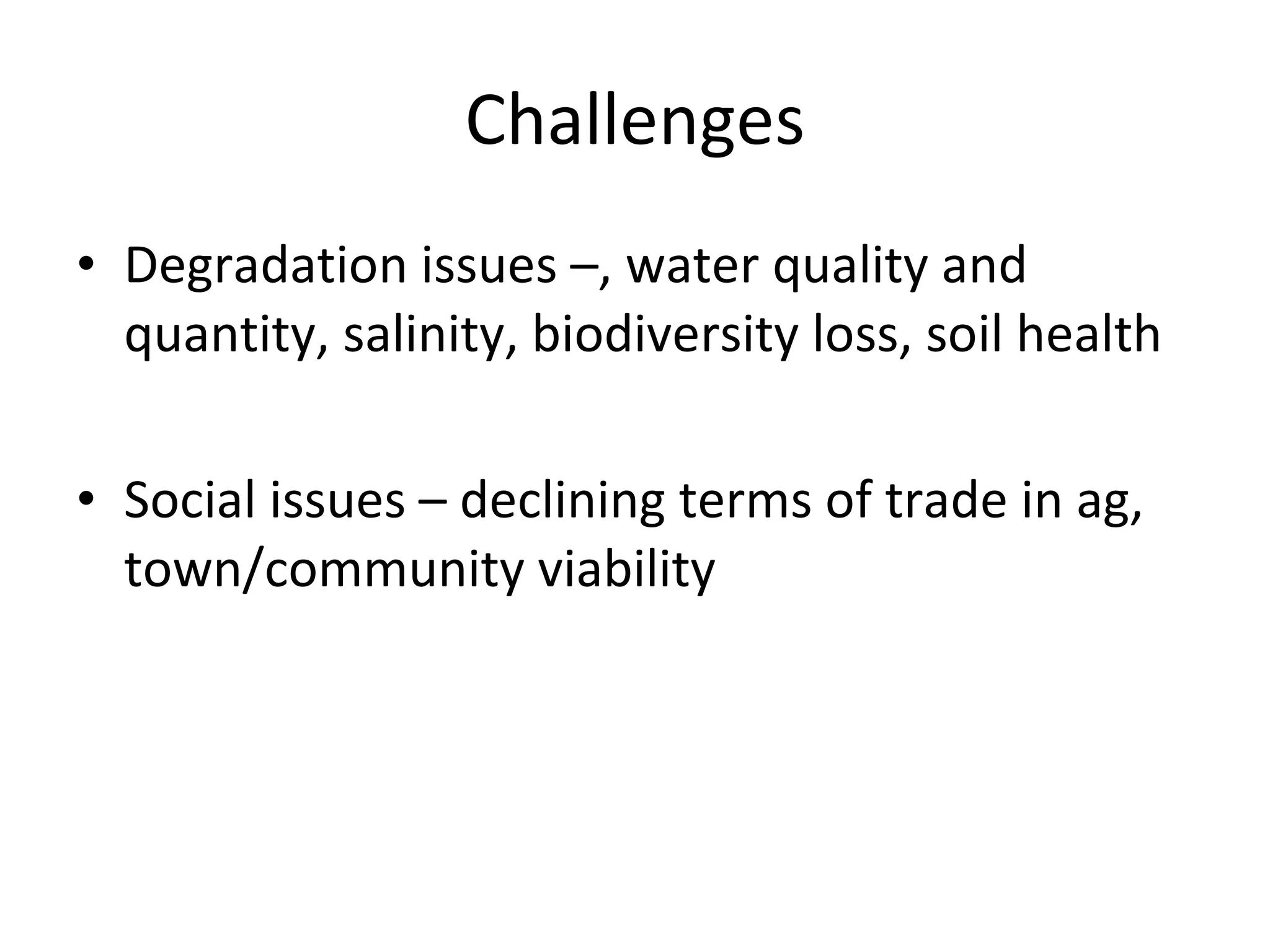 Challenges

• Degradation issues –, water quality and quantity, salinity, biodiversity loss, soil health

• Social issues – declining terms of trade in ag, town/community viability